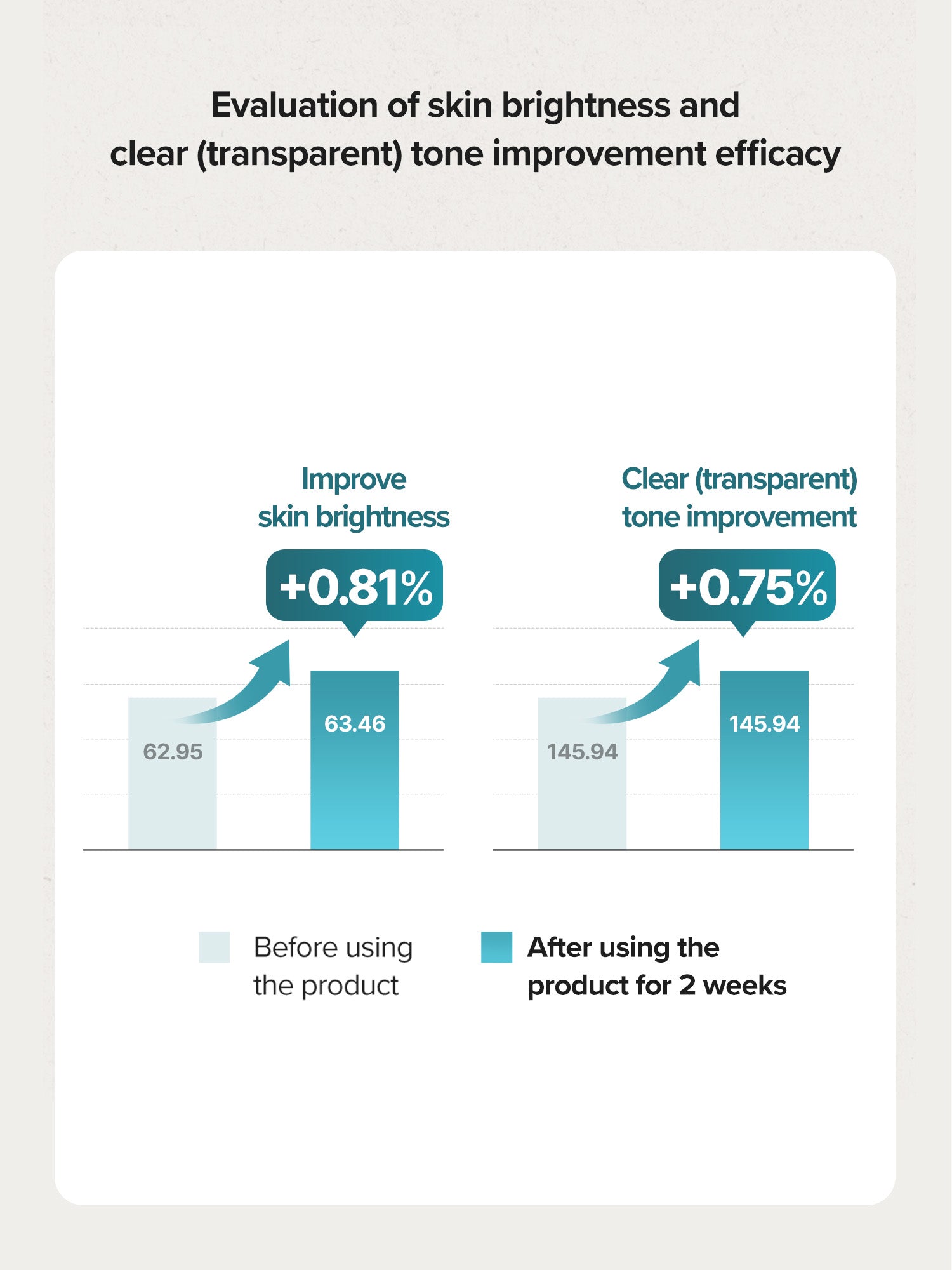 Evaluation of skin brightness and clear (transparent) tone improvement efficacy

Improve skin brightness

+0.81%

62.95

63.46

Clear (transparent) tone improvement

+0.75%

145.94

145.94

Before using the product

After using the product for 2 weeks